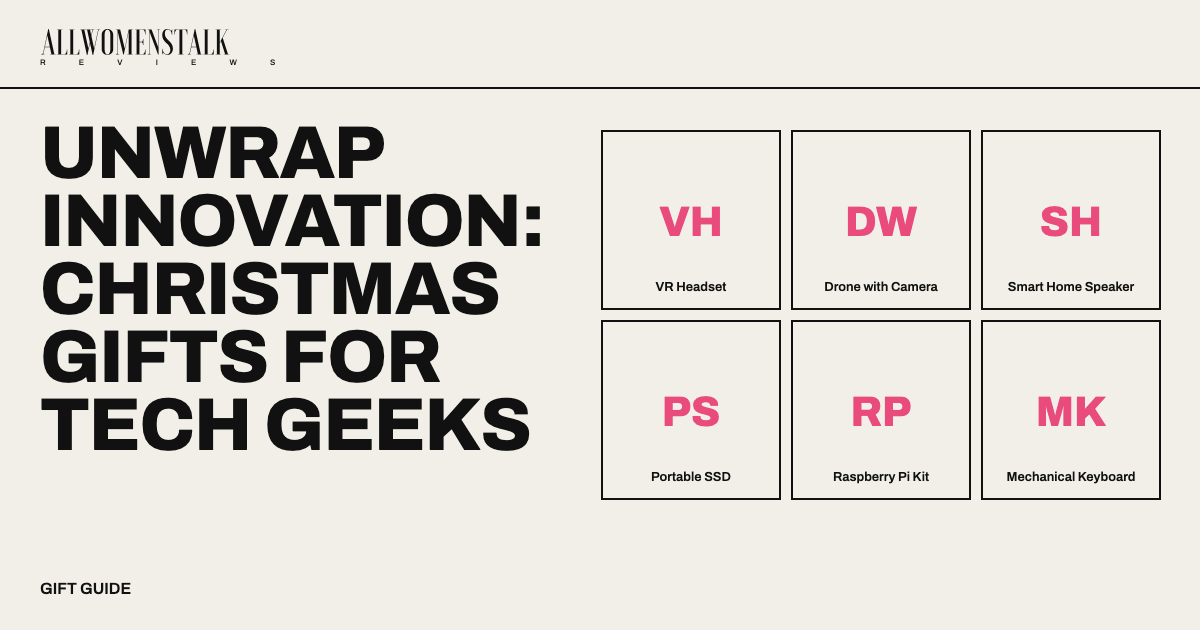 ALLWOMENSTALK
REVIEWS

UNWRAP INNOVATION: CHRISTMAS GIFTS FOR TECH GEEKS

VH
VR Headset

DW
Drone with Camera

SH
Smart Home Speaker

PS
Portable SSD

RP
Raspberry Pi Kit

MK
Mechanical Keyboard

GIFT GUIDE